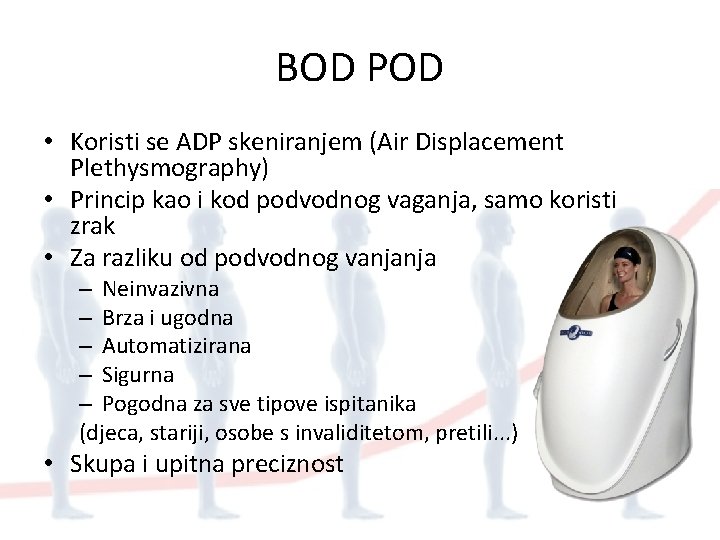 BOD POD

• Koristi se ADP skeniranjem (Air Displacement Plethysmography)
• Princip kao i kod podvodnog vaganja, samo koristi zrak
• Za razliku od podvodnog vanjanja
– Neinvazivna
– Brza i ugodna
– Automatizirana
– Sigurna
– Pogodna za sve tipove ispitanika
(djeca, stariji, osobe s invaliditetom, pretili...)
• Skupa i upitna preciznost